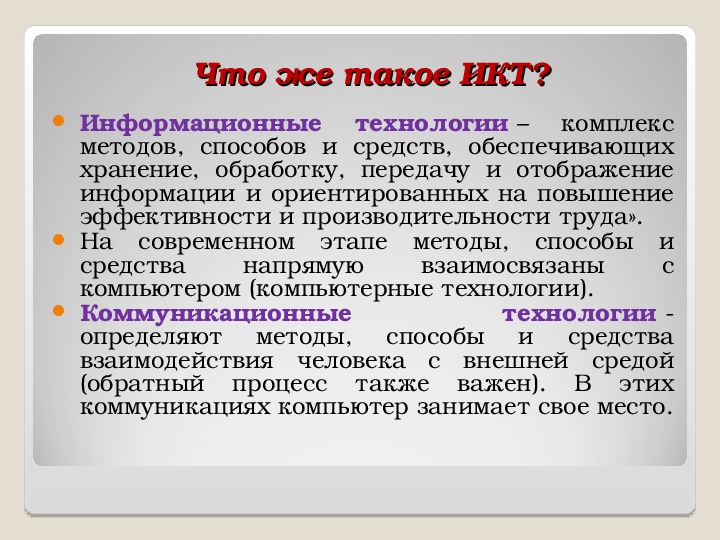 Что же такое ИКТ?

Информационные технологии – комплекс методов, способов и средств, обеспечивающих хранение, обработку, передачу и отображение информации и ориентированных на повышение эффективности и производительности труда».

На современном этапе методы, способы и средства напрямую взаимосвязаны с компьютером (компьютерные технологии).

Коммуникационные технологии - определяют методы, способы и средства взаимодействия человека с внешней средой (обратный процесс также важен). В этих коммуникациях компьютер занимает свое место.